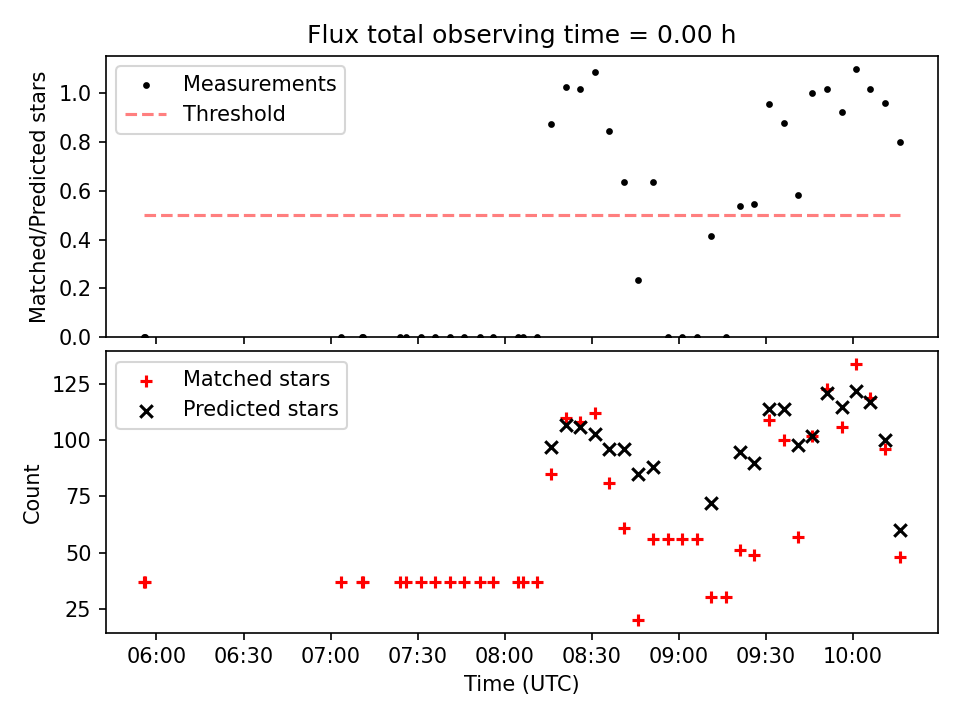 Flux total observing time = 0.00 h

Measurements
Threshold

Matched/Predicted stars

1.0
0.8
0.6
0.4
0.2
0.0

Matched stars
Predicted stars

Count

125
100
75
50
25

06:00
06:30
07:00
07:30
08:00
08:30
09:00
09:30
10:00

Time (UTC)